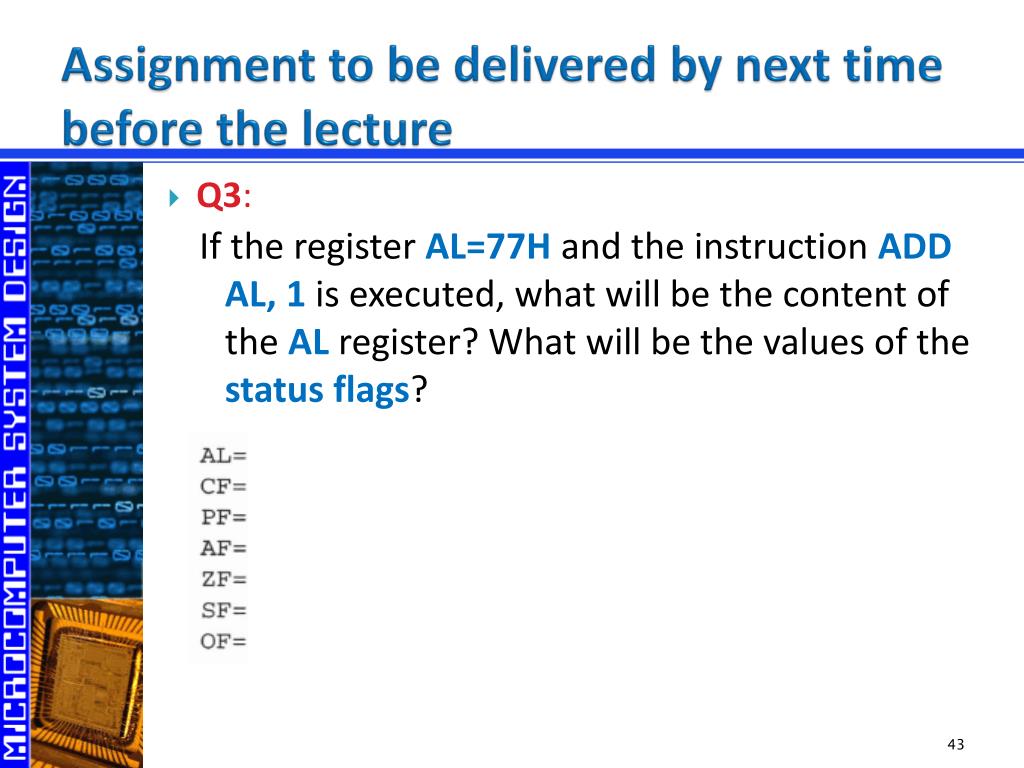 Assignment to be delivered by next time before the lecture

MICROCOMPUTER SYSTEM DESIGN

Q3:
If the register AL=77H and the instruction ADD AL, 1 is executed, what will be the content of the AL register? What will be the values of the status flags?

AL=
CF=
PF=
AF=
ZF=
SF=
OF=

43